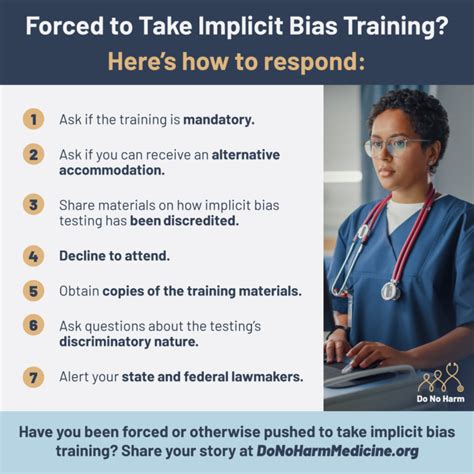 Forced to Take Implicit Bias Training?

Here's how to respond:

1 Ask if the training is mandatory.

2 Ask if you can receive an alternative accommodation.

3 Share materials on how implicit bias testing has been discredited.

4 Decline to attend.

5 Obtain copies of the training materials.

6 Ask questions about the testing's discriminatory nature.

7 Alert your state and federal lawmakers.

Do No Harm

Have you been forced or otherwise pushed to take implicit bias training? Share your story at DoNoHarmMedicine.org